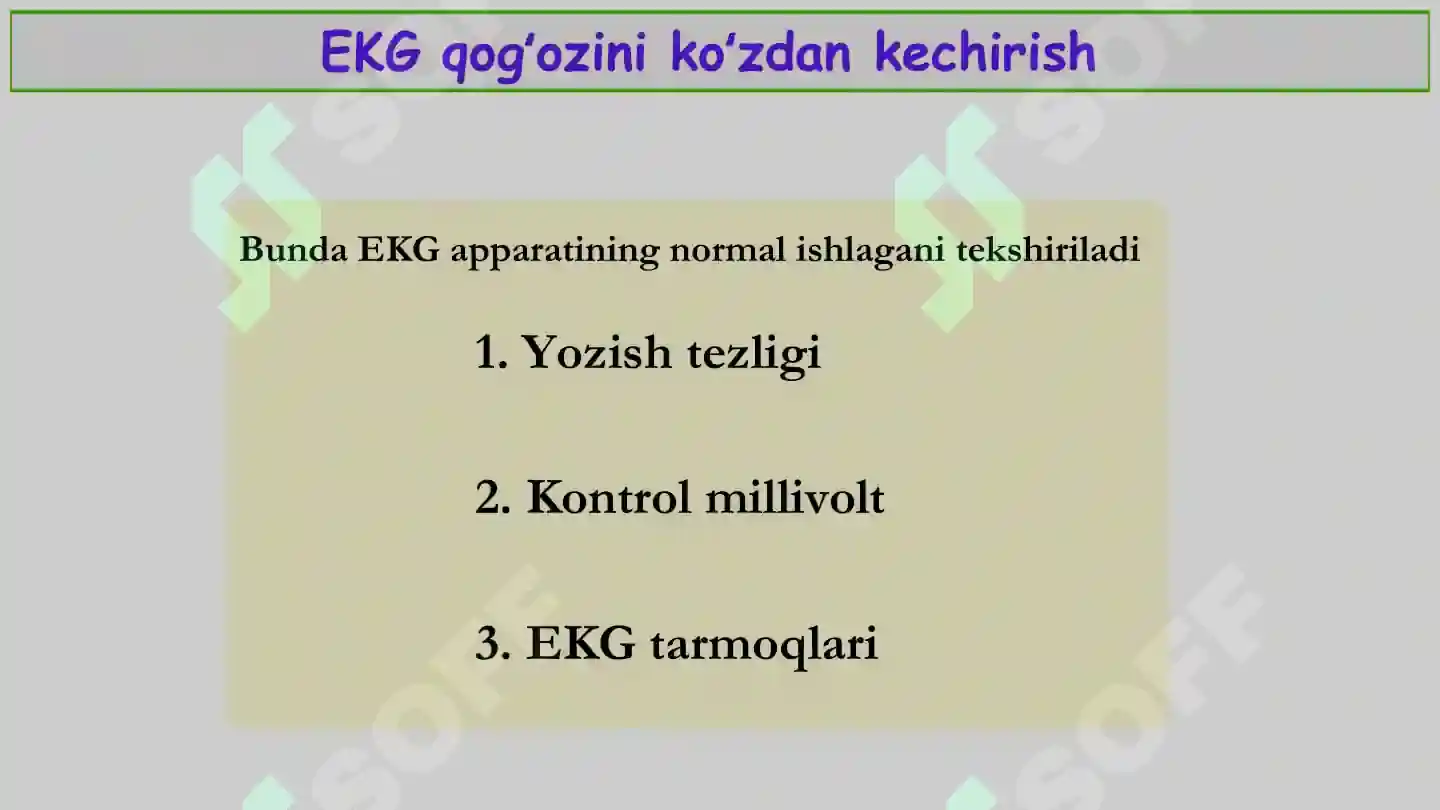 EKG qog'ozini ko'zdan kechirish

Bunda EKG apparatining normal ishlagani tekshiriladi

1. Yozish tezligi

2. Kontrol millivolt

3. EKG tarmoqlari

SOFF SOFF SOFF SOFF